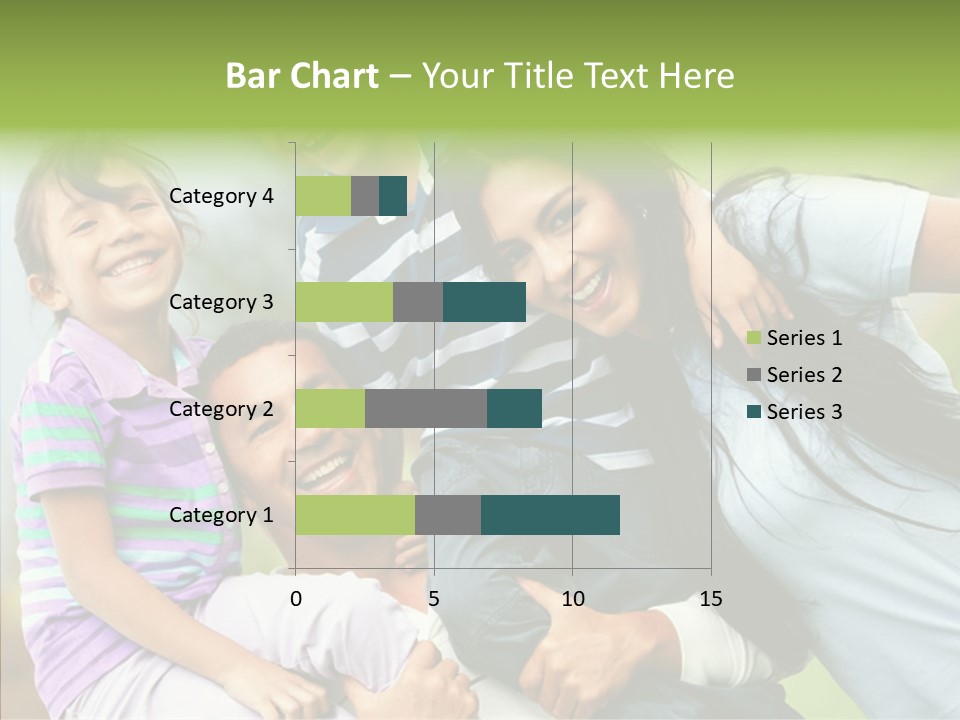 Bar Chart – Your Title Text Here

Category 4
Category 3
Category 2
Category 1

0
5
10
15

Series 1
Series 2
Series 3